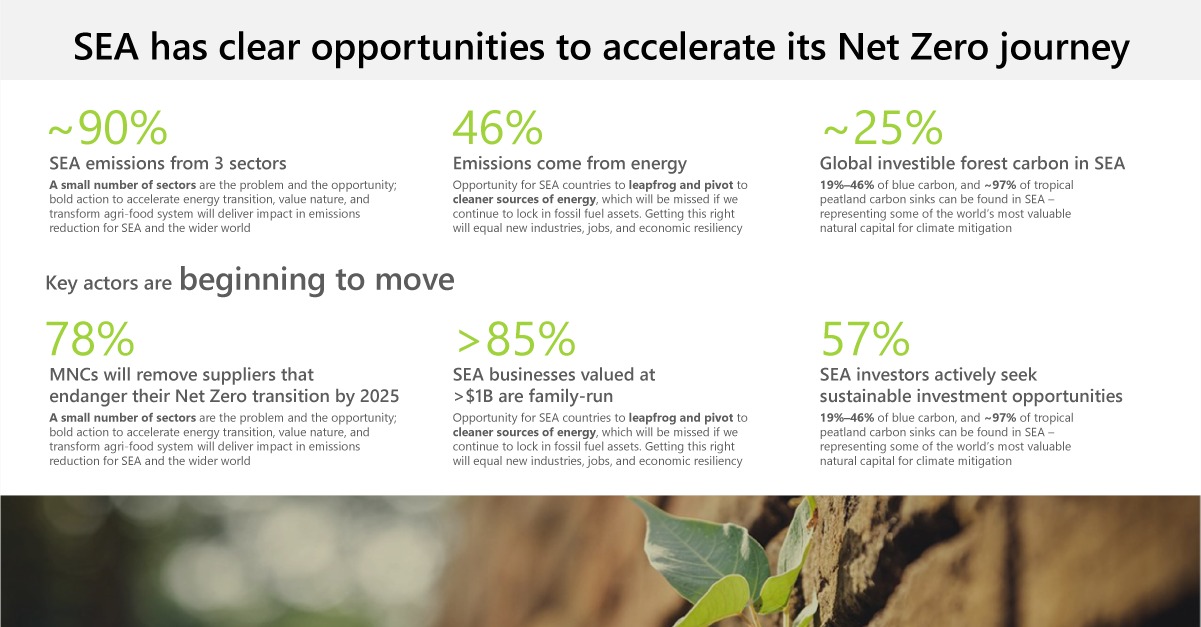 SEA has clear opportunities to accelerate its Net Zero journey

~90%

SEA emissions from 3 sectors

A small number of sectors are the problem and the opportunity; bold action to accelerate energy transition, value nature, and transform agri-food system will deliver impact in emissions reduction for SEA and the wider world

46%

Emissions come from energy

Opportunity for SEA countries to leapfrog and pivot to cleaner sources of energy, which will be missed if we continue to lock in fossil fuel assets. Getting this right will equal new industries, jobs, and economic resiliency

~25%

Global investible forest carbon in SEA

19%–46% of blue carbon, and ~97% of tropical peatland carbon sinks can be found in SEA – representing some of the world's most valuable natural capital for climate mitigation

Key actors are beginning to move

78%

MNCs will remove suppliers that endanger their Net Zero transition by 2025

A small number of sectors are the problem and the opportunity; bold action to accelerate energy transition, value nature, and transform agri-food system will deliver impact in emissions reduction for SEA and the wider world

>85%

SEA businesses valued at >$1B are family-run

Opportunity for SEA countries to leapfrog and pivot to cleaner sources of energy, which will be missed if we continue to lock in fossil fuel assets. Getting this right will equal new industries, jobs, and economic resiliency

57%

SEA investors actively seek sustainable investment opportunities

19%–46% of blue carbon, and ~97% of tropical peatland carbon sinks can be found in SEA – representing some of the world's most valuable natural capital for climate mitigation